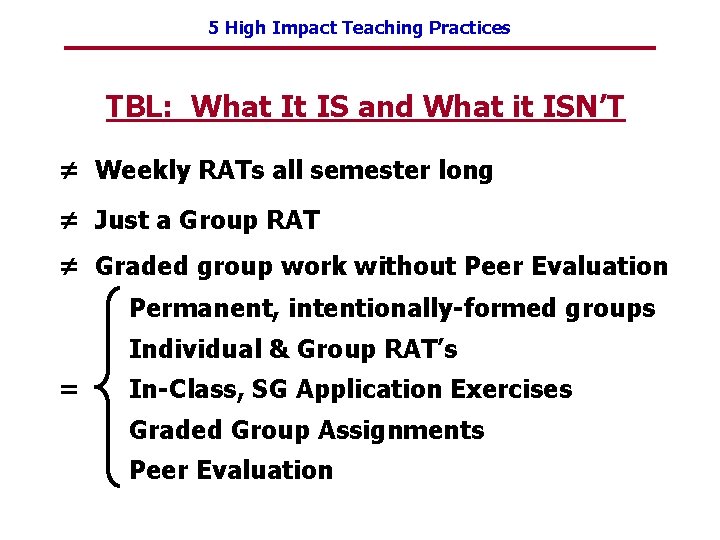 5 High Impact Teaching Practices

TBL: What It IS and What it ISN'T

$\neq$ Weekly RATs all semester long

$\neq$ Just a Group RAT

$\neq$ Graded group work without Peer Evaluation

= Permanent, intentionally-formed groups
Individual & Group RAT's
In-Class, SG Application Exercises
Graded Group Assignments
Peer Evaluation